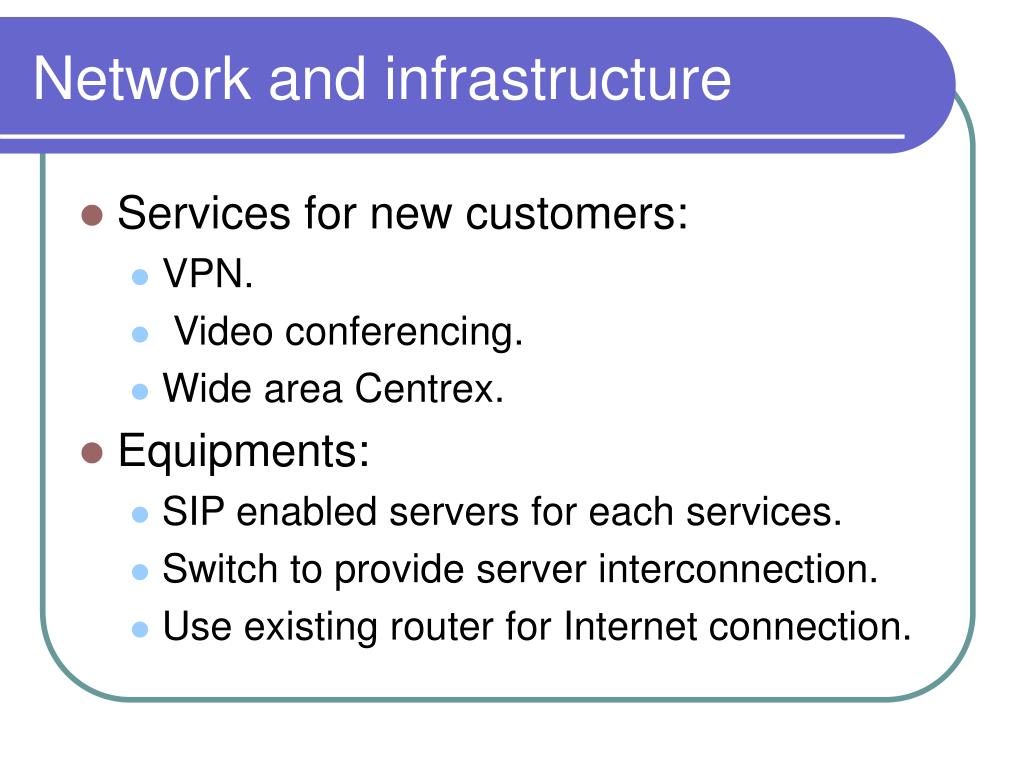 Network and infrastructure

- Services for new customers:
  - VPN.
  - Video conferencing.
  - Wide area Centrex.
- Equipments:
  - SIP enabled servers for each services.
  - Switch to provide server interconnection.
  - Use existing router for Internet connection.